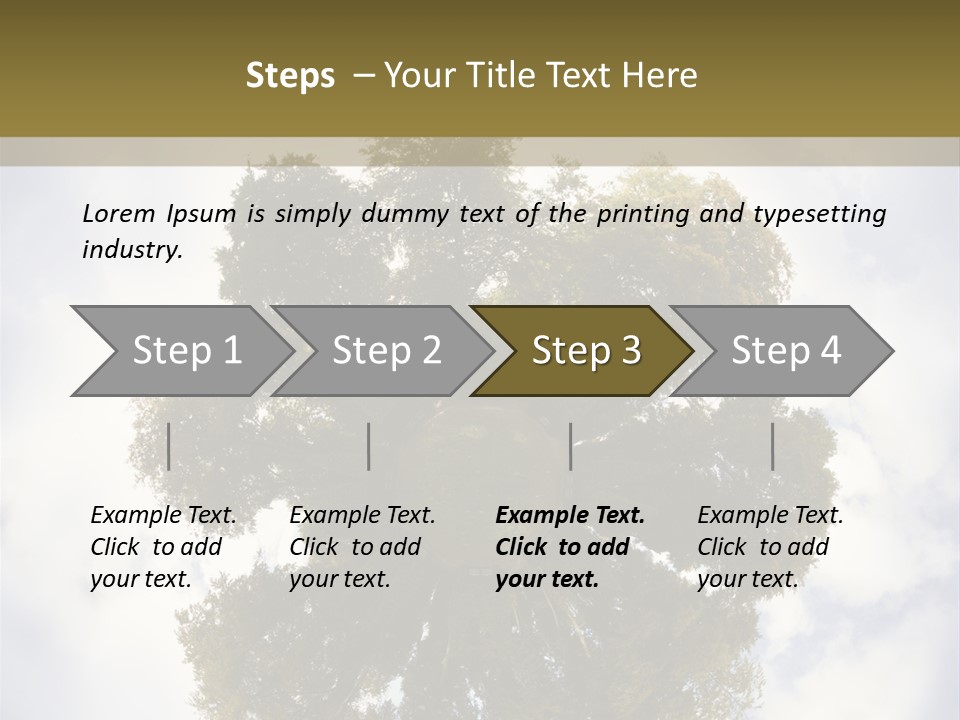 Steps – Your Title Text Here

Lorem Ipsum is simply dummy text of the printing and typesetting industry.

Step 1

Step 2

Step 3

Step 4

Example Text. Click to add your text.

Example Text. Click to add your text.

Example Text. Click to add your text.

Example Text. Click to add your text.